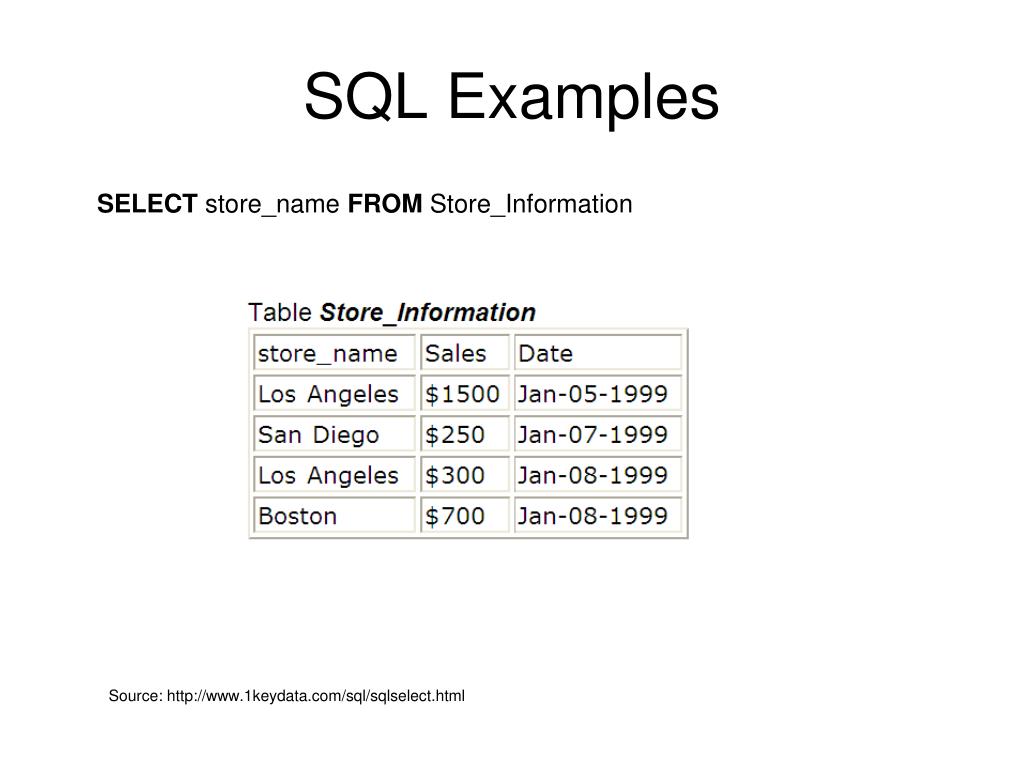 SQL Examples

SELECT store_name FROM Store_Information

Table Store_Information

| store_name | Sales | Date |
|---|---|---|
| Los Angeles | \$1500 | Jan-05-1999 |
| San Diego | \$250 | Jan-07-1999 |
| Los Angeles | \$300 | Jan-08-1999 |
| Boston | \$700 | Jan-08-1999 |

Source: http://www.1keydata.com/sql/sqlselect.html